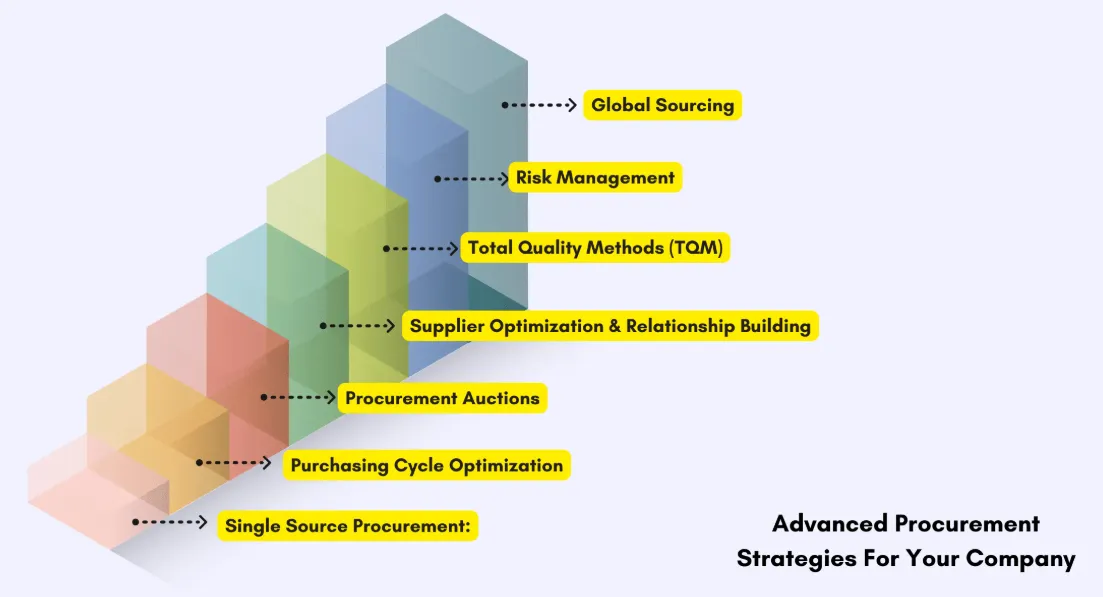 Global Sourcing

Risk Management

Total Quality Methods (TQM)

Supplier Optimization & Relationship Building

Procurement Auctions

Purchasing Cycle Optimization

Single Source Procurement:

Advanced Procurement Strategies For Your Company